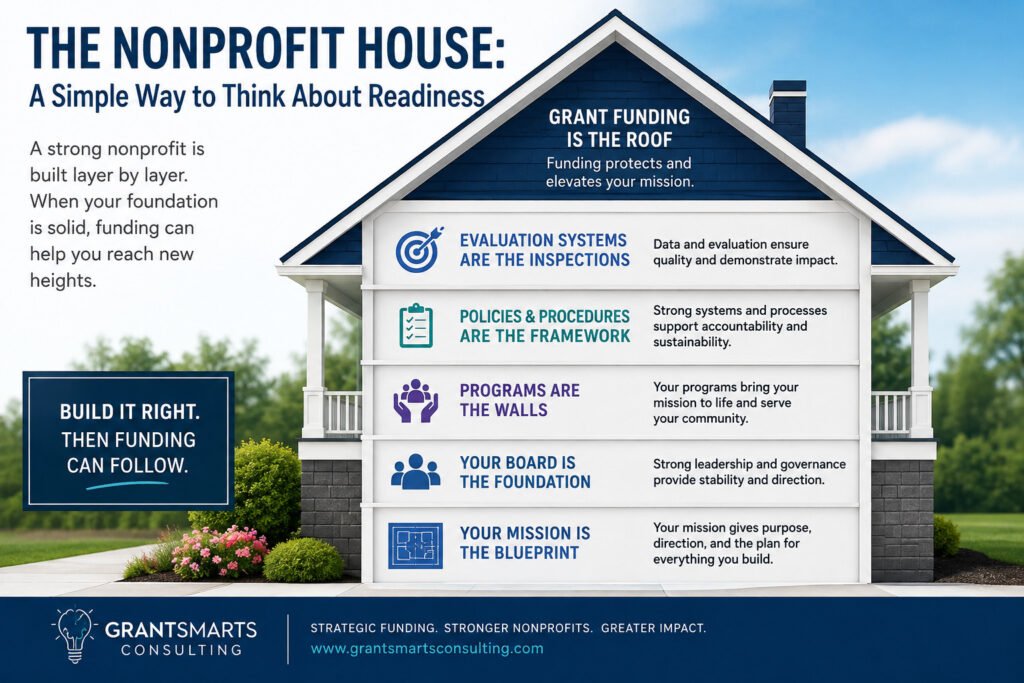 THE NONPROFIT HOUSE:
A Simple Way to Think About Readiness

A strong nonprofit is built layer by layer. When your foundation is solid, funding can help you reach new heights.

BUILD IT RIGHT. THEN FUNDING CAN FOLLOW.

GRANT FUNDING IS THE ROOF
Funding protects and elevates your mission.

EVALUATION SYSTEMS ARE THE INSPECTIONS
Data and evaluation ensure quality and demonstrate impact.

POLICIES & PROCEDURES ARE THE FRAMEWORK
Strong systems and processes support accountability and sustainability.

PROGRAMS ARE THE WALLS
Your programs bring your mission to life and serve your community.

YOUR BOARD IS THE FOUNDATION
Strong leadership and governance provide stability and direction.

YOUR MISSION IS THE BLUEPRINT
Your mission gives purpose, direction, and the plan for everything you build.

GRANTSMARTS CONSULTING
STRATEGIC FUNDING. STRONGER NONPROFITS. GREATER IMPACT.
www.grantsmartsconsulting.com